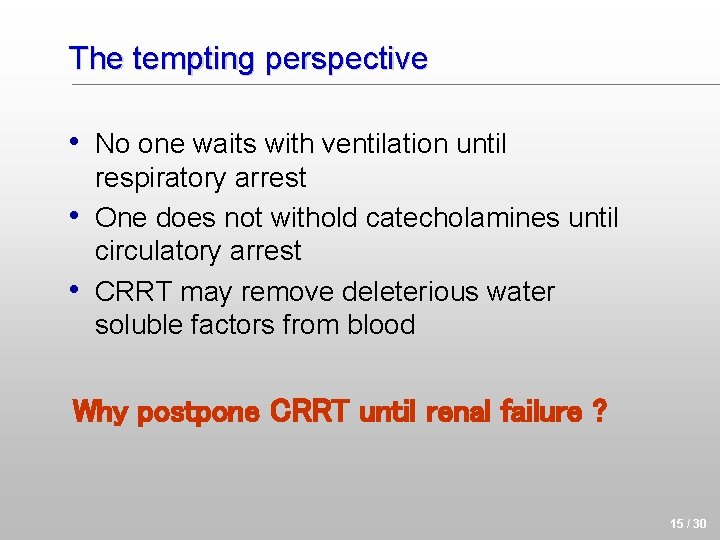 The tempting perspective

• No one waits with ventilation until respiratory arrest

• One does not withold catecholamines until circulatory arrest

• CRRT may remove deleterious water soluble factors from blood

Why postpone CRRT until renal failure ?

15 / 30